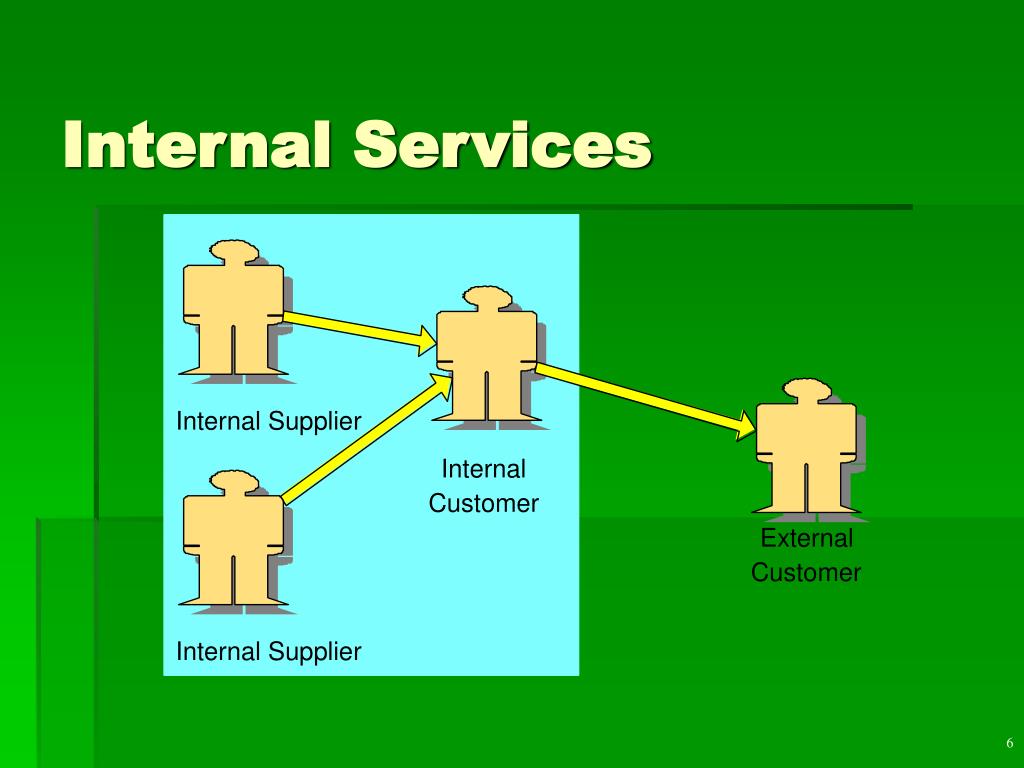 Internal Services

Internal Supplier

Internal Customer

External Customer

Internal Supplier

6